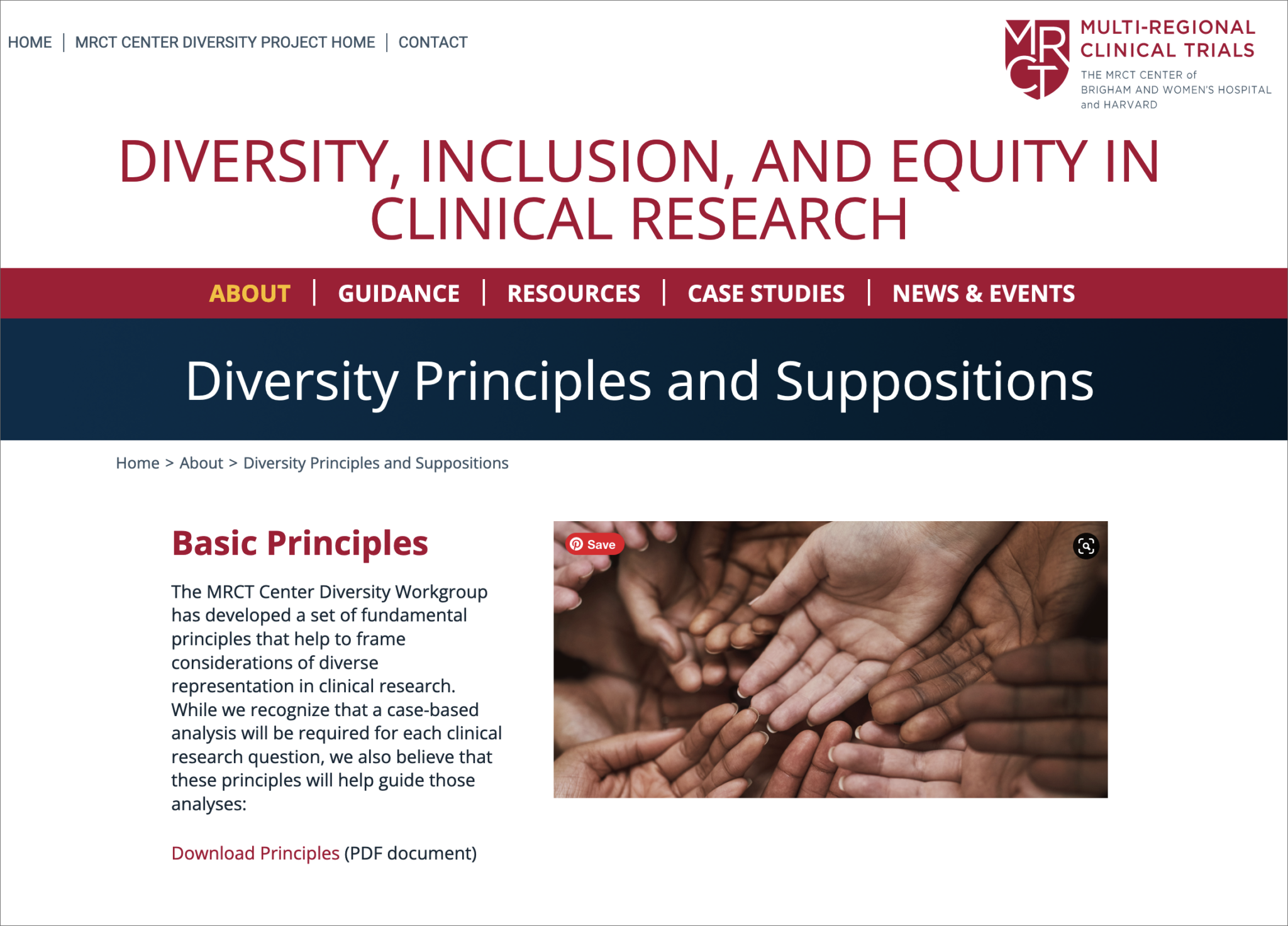 HOME | MRCT CENTER DIVERSITY PROJECT HOME | CONTACT

MRCT

MULTI-REGIONAL CLINICAL TRIALS

THE MRCT CENTER of BRIGHAM AND WOMEN'S HOSPITAL and HARVARD

DIVERSITY, INCLUSION, AND EQUITY IN CLINICAL RESEARCH

ABOUT | GUIDANCE | RESOURCES | CASE STUDIES | NEWS & EVENTS

Diversity Principles and Suppositions

Home > About > Diversity Principles and Suppositions

Basic Principles

The MRCT Center Diversity Workgroup has developed a set of fundamental principles that help to frame considerations of diverse representation in clinical research. While we recognize that a case-based analysis will be required for each clinical research question, we also believe that these principles will help guide those analyses:

Download Principles (PDF document)

Save